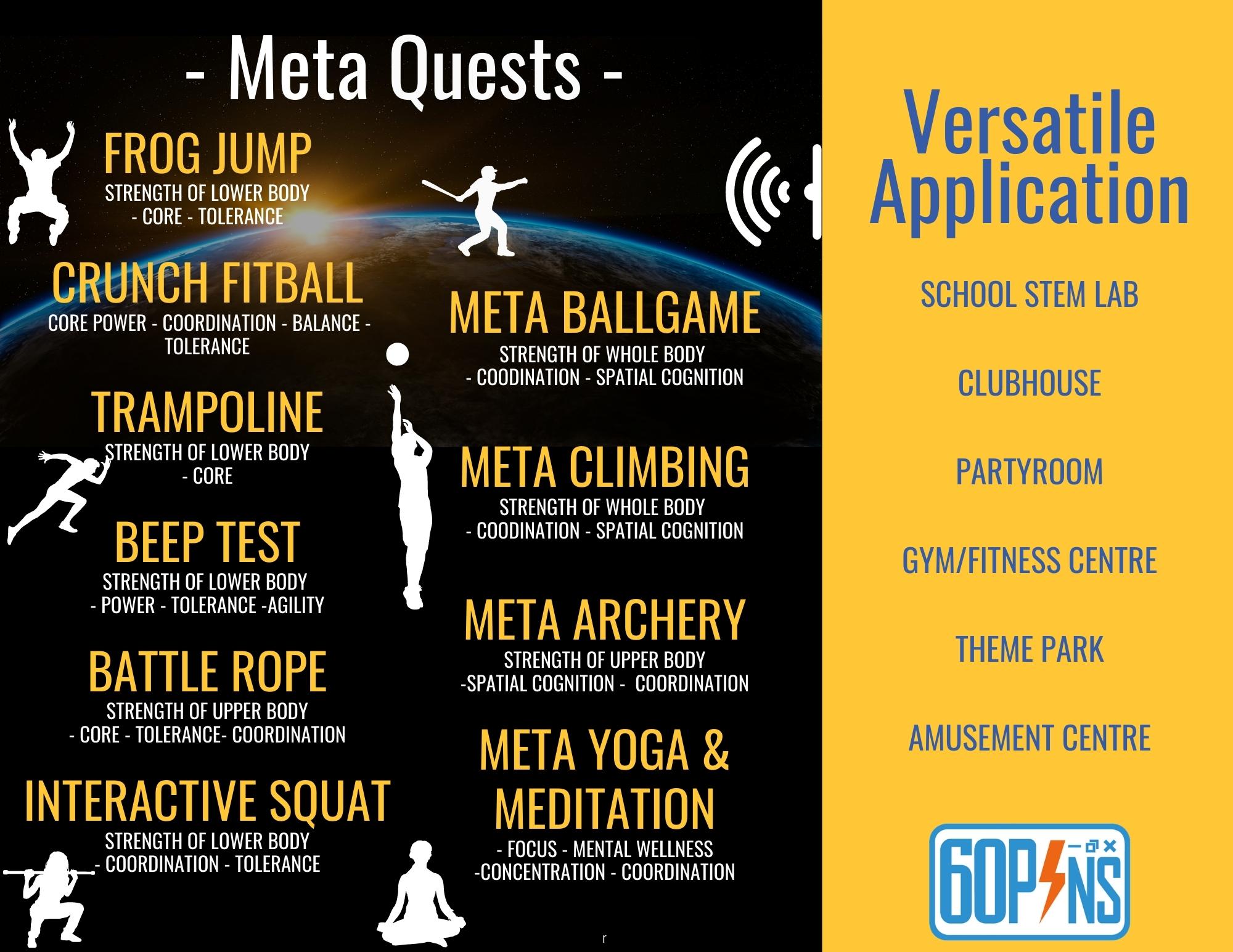 - Meta Quests -

FROG JUMP
STRENGTH OF LOWER BODY - CORE - TOLERANCE

CRUNCH FITBALL
CORE POWER - COORDINATION - BALANCE - TOLERANCE

TRAMPOLINE
STRENGTH OF LOWER BODY - CORE

BEEP TEST
STRENGTH OF LOWER BODY - POWER - TOLERANCE -AGILITY

BATTLE ROPE
STRENGTH OF UPPER BODY - CORE - TOLERANCE- COORDINATION

INTERACTIVE SQUAT
STRENGTH OF LOWER BODY - COORDINATION - TOLERANCE

META BALLGAME
STRENGTH OF WHOLE BODY - COODINATION - SPATIAL COGNITION

META CLIMBING
STRENGTH OF WHOLE BODY - COODINATION - SPATIAL COGNITION

META ARCHERY
STRENGTH OF UPPER BODY -SPATIAL COGNITION - COORDINATION

META YOGA & MEDITATION
- FOCUS - MENTAL WELLNESS -CONCENTRATION - COORDINATION

r

Versatile Application

SCHOOL STEM LAB

CLUBHOUSE

PARTYROOM

GYM/FITNESS CENTRE

THEME PARK

AMUSEMENT CENTRE

60PINS